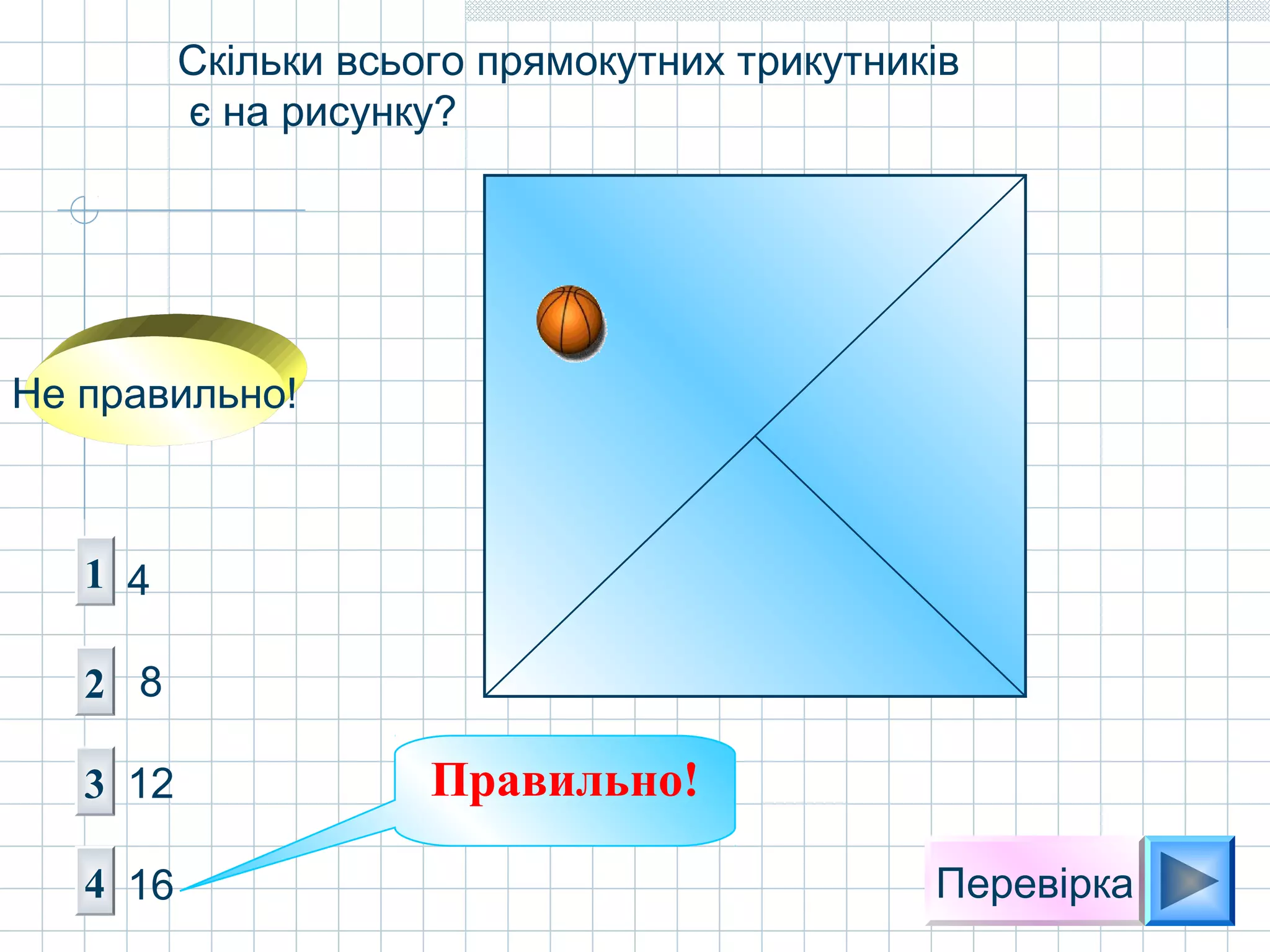 Скільки всього прямокутних трикутників є на рисунку?

Не правильно!

1 4

2 8

3 12

4 16

Правильно!

Перевірка